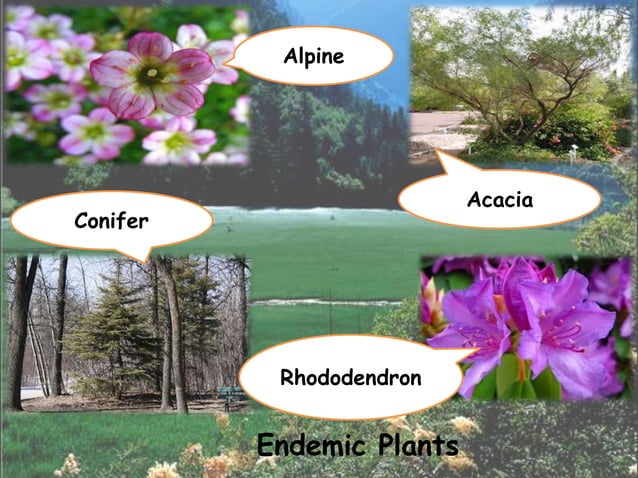 Alpine

Acacia

Conifer

Rhododendron

Endemic Plants